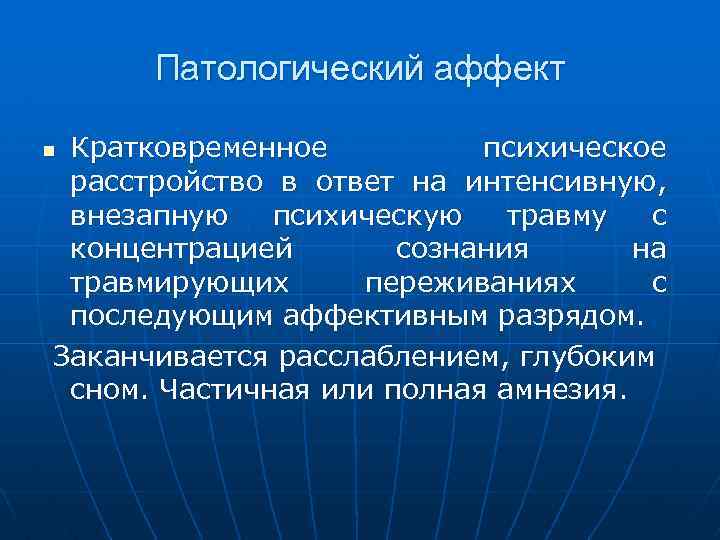 Патологический аффект

■ Кратковременное психическое расстройство в ответ на интенсивную, внезапную психическую травму с концентрацией сознания на травмирующих переживаниях с последующим аффективным разрядом.

Заканчивается расслаблением, глубоким сном. Частичная или полная амнезия.